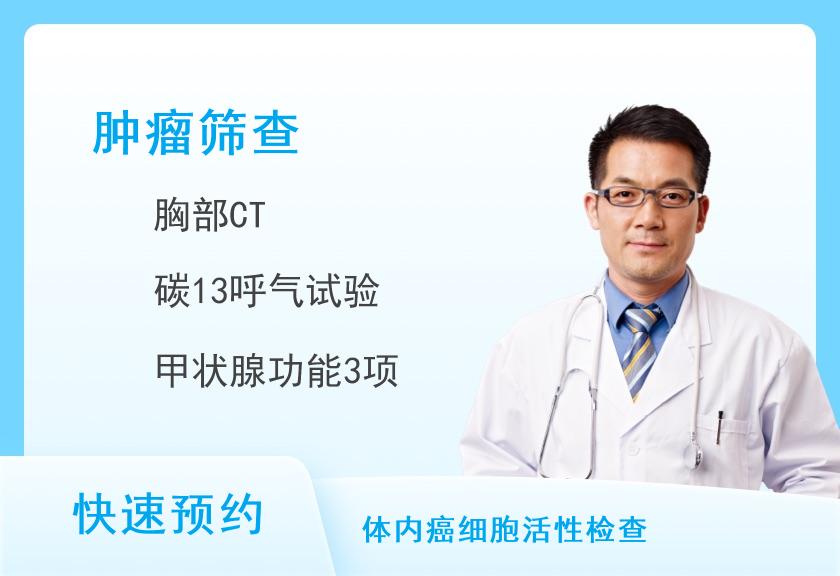 肿瘤筛查

胸部CT

碳13呼气试验

甲状腺功能3项

快速预约

体内癌细胞活性检查